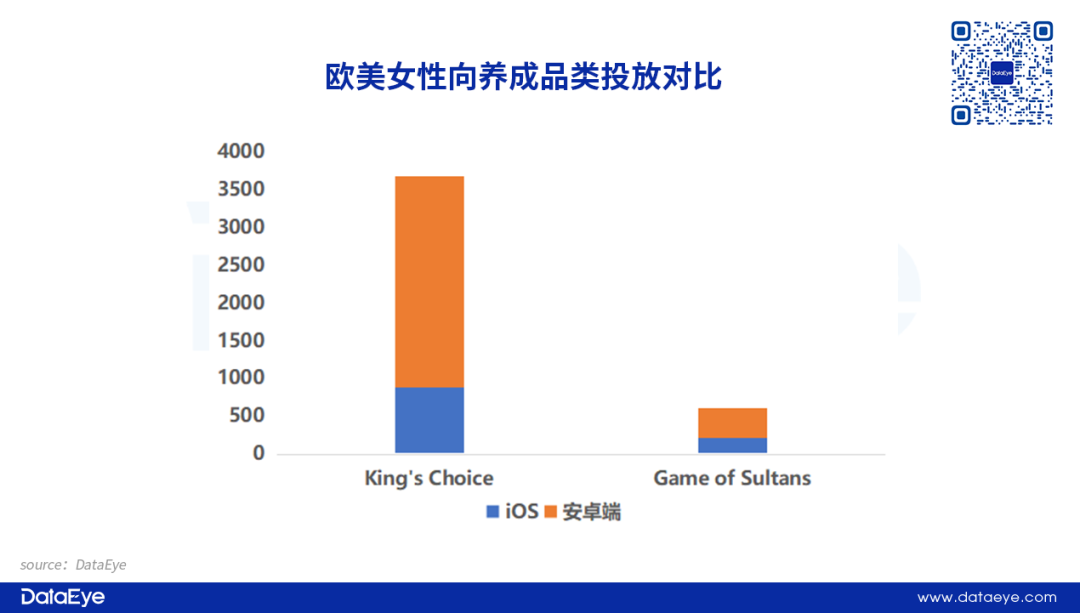 欧美女性向养成品类投放对比

DataEye

4000
3500
3000
2500
2000
1500
1000
500
0

King's Choice
Game of Sultans

iOS 安卓端

source：DataEye

DataEye
www.dataeye.com